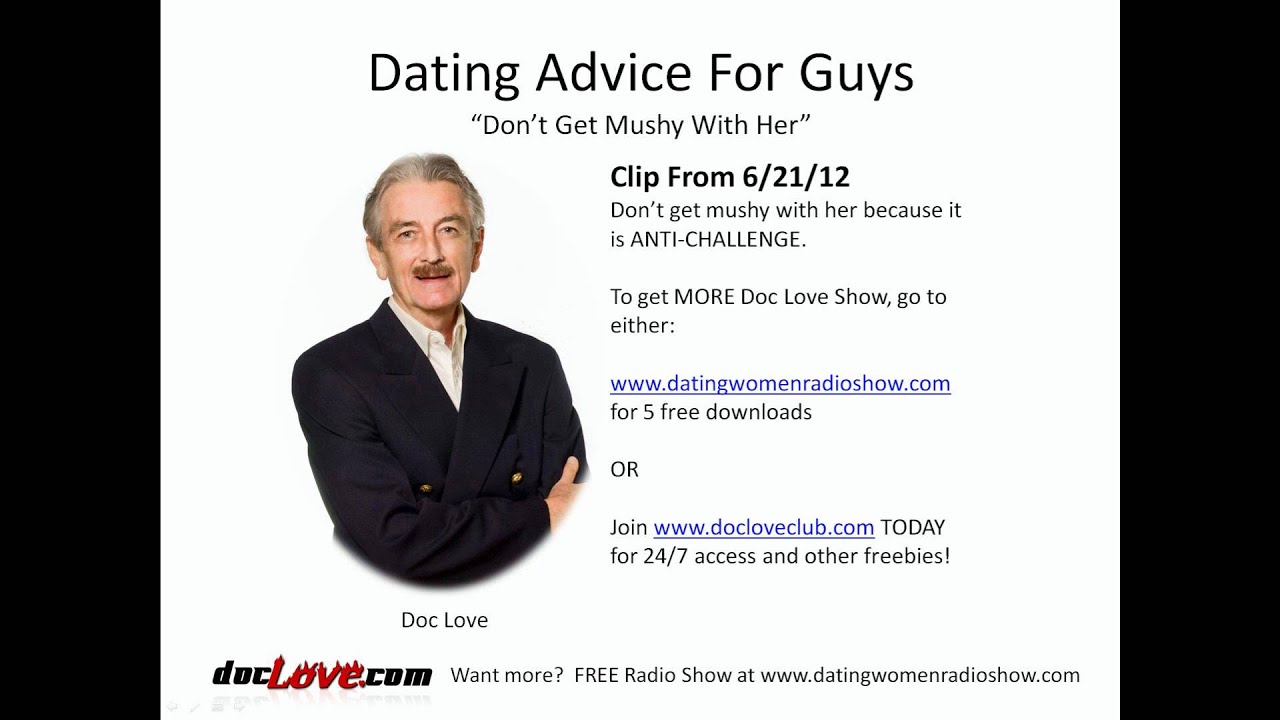 Dating Advice For Guys
“Don’t Get Mushy With Her”

Clip From 6/21/12
Don’t get mushy with her because it is ANTI-CHALLENGE.

To get MORE Doc Love Show, go to either:

www.datingwomenradioshow.com for 5 free downloads

OR

Join www.docloveclub.com TODAY for 24/7 access and other freebies!

Doc Love

docLove.com Want more? FREE Radio Show at www.datingwomenradioshow.com